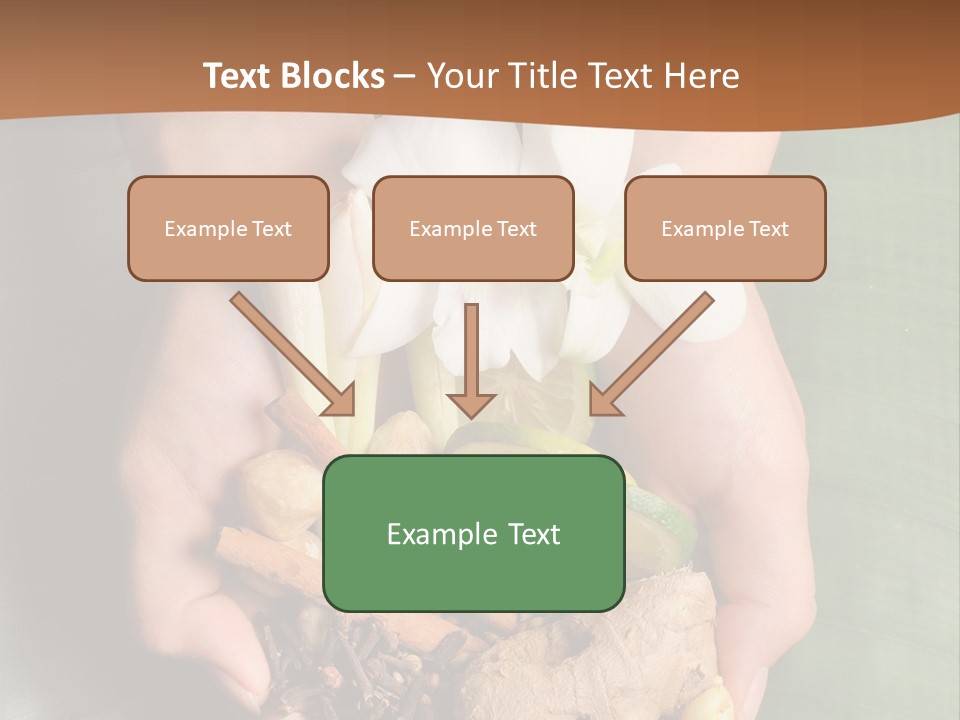 Text Blocks – Your Title Text Here

Example Text

Example Text

Example Text

Example Text